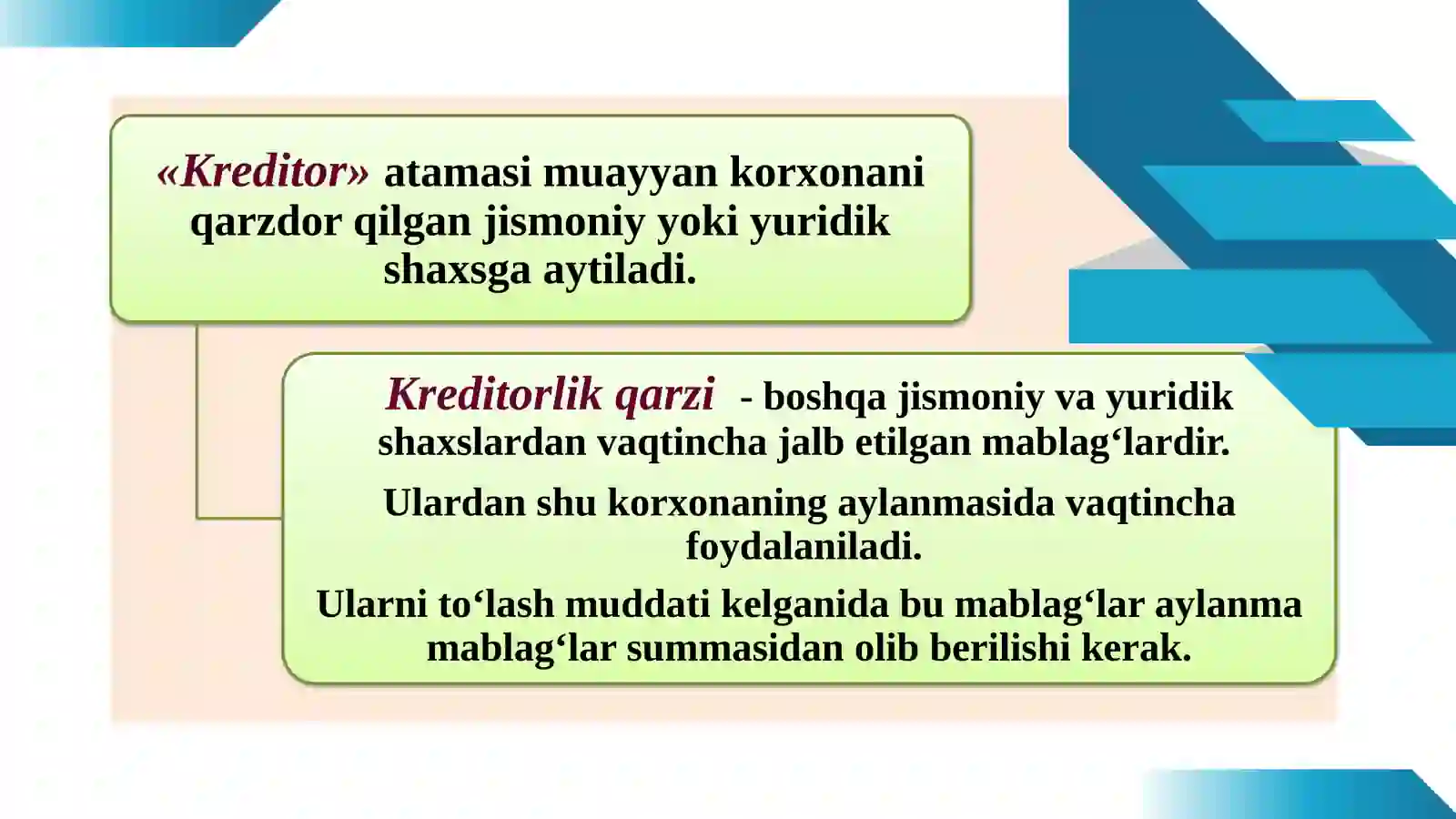 «Kreditor» atamasi muayyan korxonani qarzdor qilgan jismoniy yoki yuridik shaxsga aytiladi.

Kreditorlik qarzi - boshqa jismoniy va yuridik shaxslardan vaqtincha jalb etilgan mablag‘lardir.

Ulardan shu korxonaning aylanmasida vaqtincha foydalaniladi.

Ularni to‘lash muddati kelganida bu mablag‘lar aylanma mablag‘lar summasidan olib berilishi kerak.